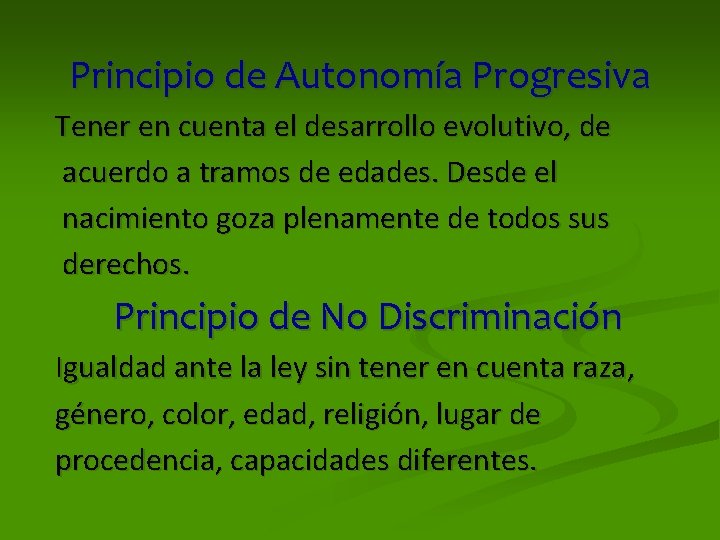 Principio de Autonomía Progresiva

Tener en cuenta el desarrollo evolutivo, de acuerdo a tramos de edades. Desde el nacimiento goza plenamente de todos sus derechos.

Principio de No Discriminación

Igualdad ante la ley sin tener en cuenta raza, género, color, edad, religión, lugar de procedencia, capacidades diferentes.